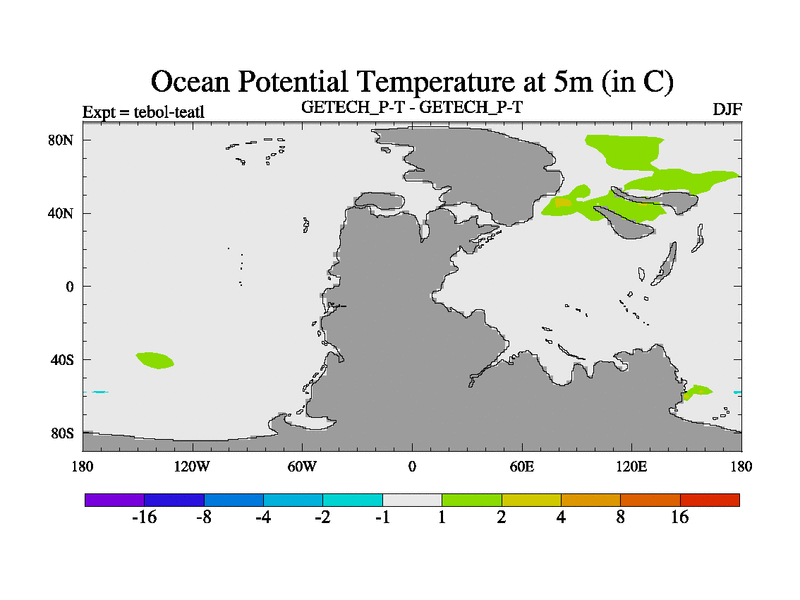 Ocean Potential Temperature at 5m (in C)

Expt = tebol-teatl

GETECH_P-T - GETECH_P-T

DJF

80N
40N
0
40S
80S

180
120W
60W
0
60E
120E
180

-16
-8
-4
-2
-1
1
2
4
8
16